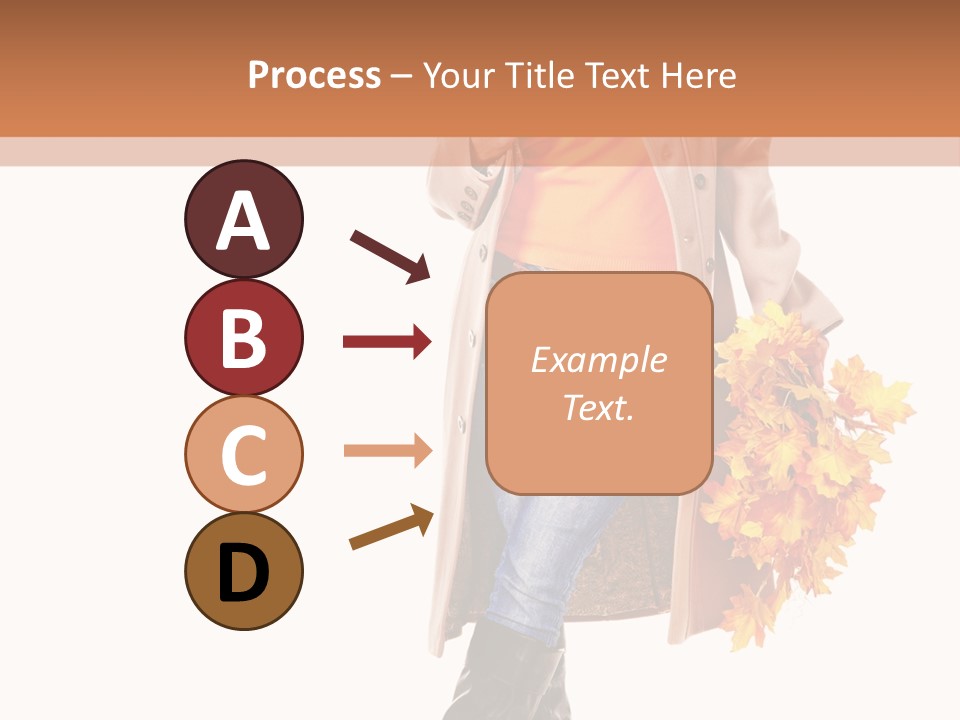 Process – Your Title Text Here

A

B

C

D

Example Text.